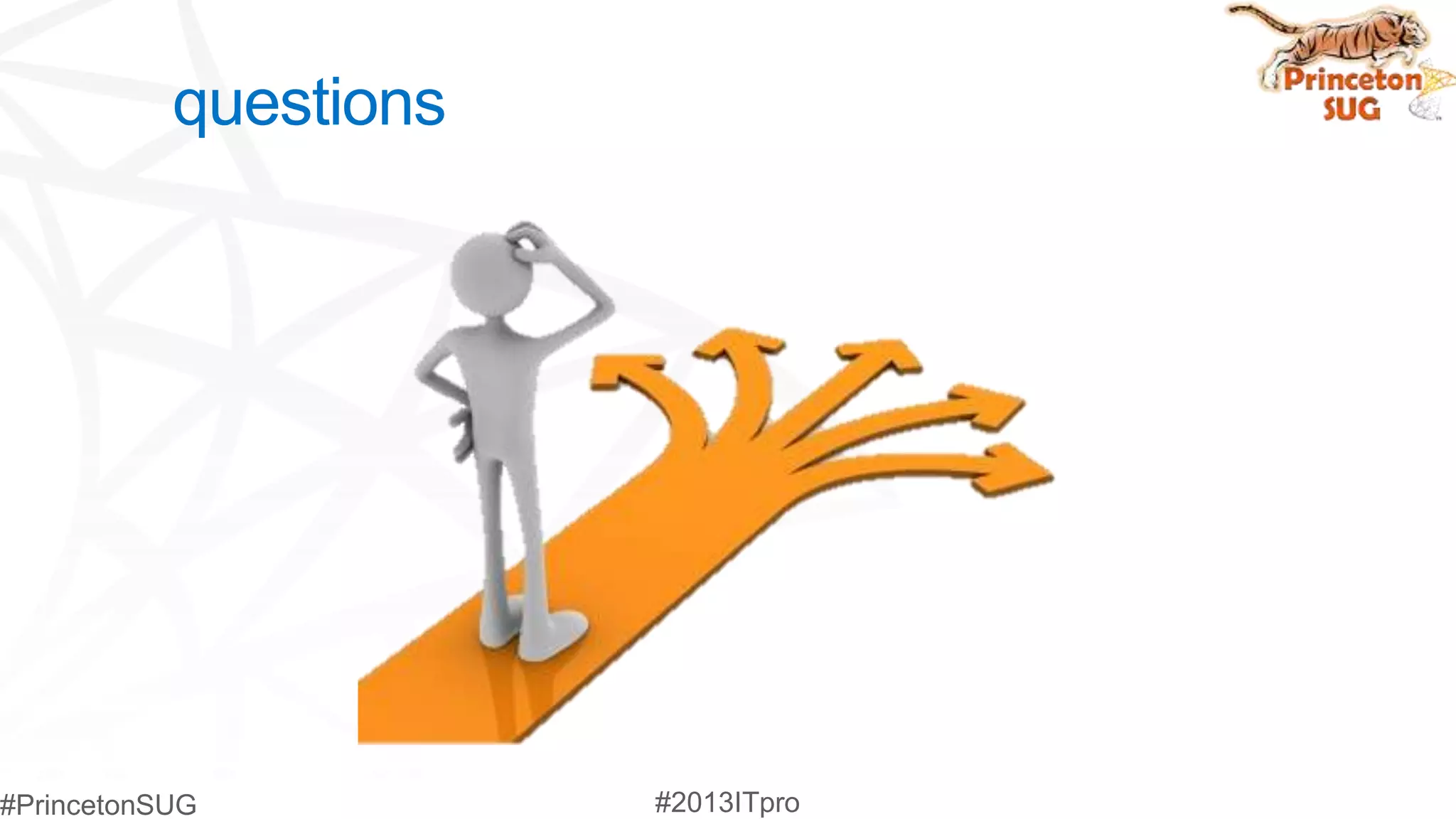 questions

Princeton SUG

#PrincetonSUG

#2013ITpro